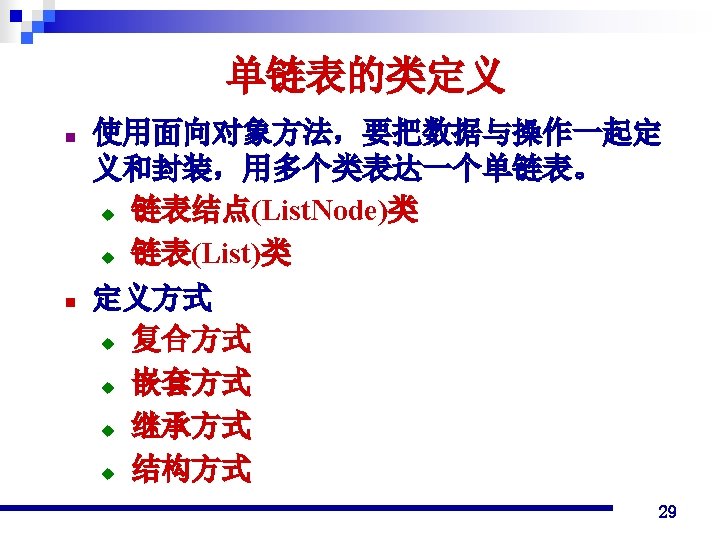 单链表的类定义

使用面向对象方法，要把数据与操作一起定义和封装，用多个类表达一个单链表。

链表结点(ListNode)类

链表(List)类

定义方式

复合方式

嵌套方式

继承方式

结构方式

29